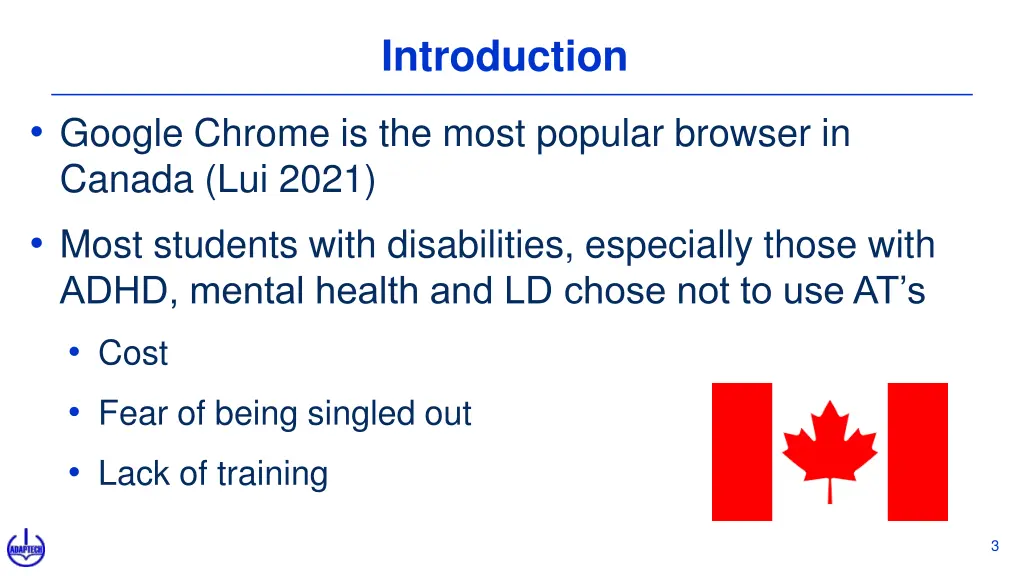 Introduction

• Google Chrome is the most popular browser in Canada (Lui 2021)

• Most students with disabilities, especially those with ADHD, mental health and LD chose not to use AT's

• Cost

• Fear of being singled out

• Lack of training

ADAPTECH

3